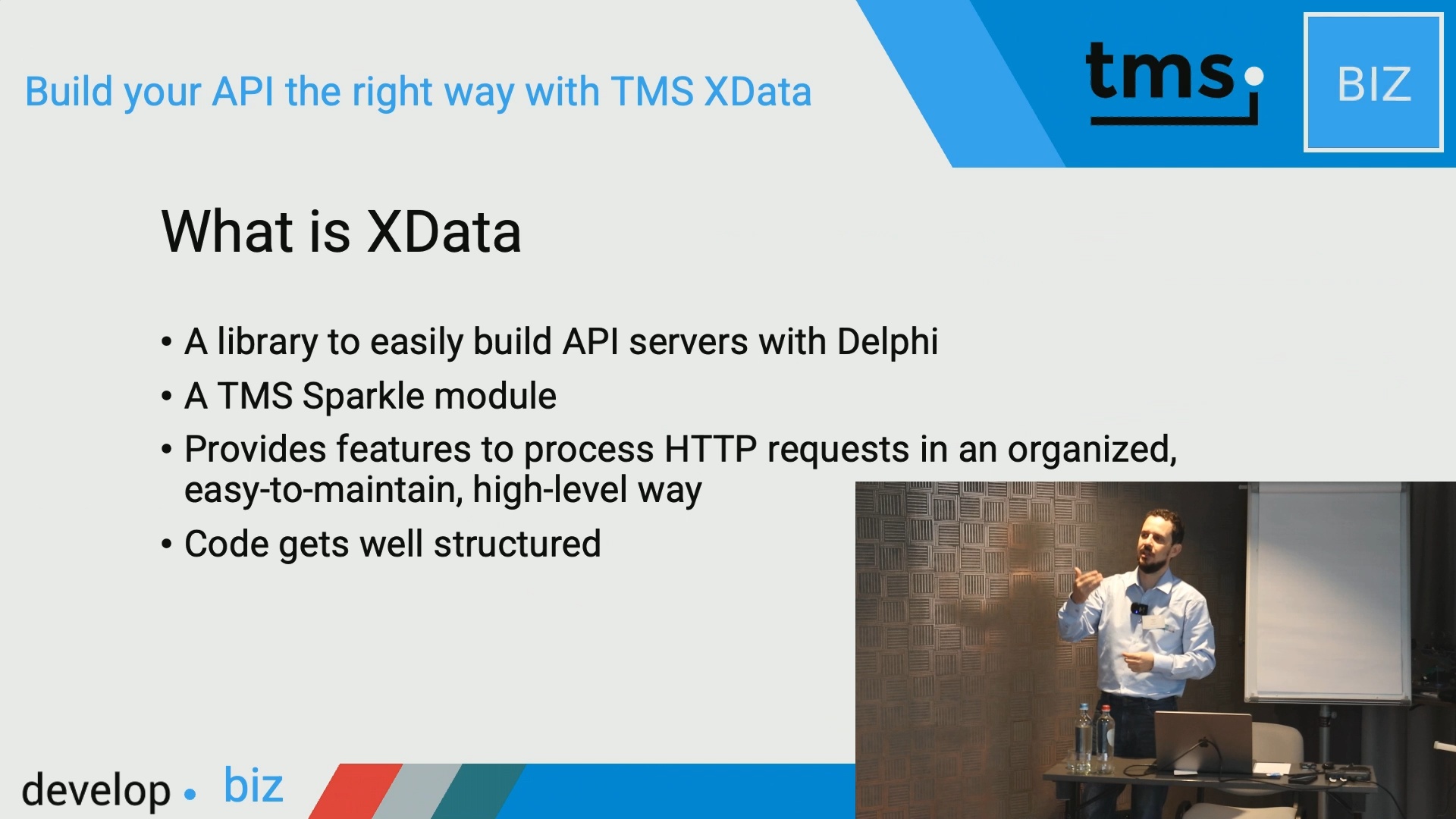 Build your API the right way with TMS XData

tms

BIZ

What is XData

• A library to easily build API servers with Delphi
• A TMS Sparkle module
• Provides features to process HTTP requests in an organized, easy-to-maintain, high-level way
• Code gets well structured

develop • biz